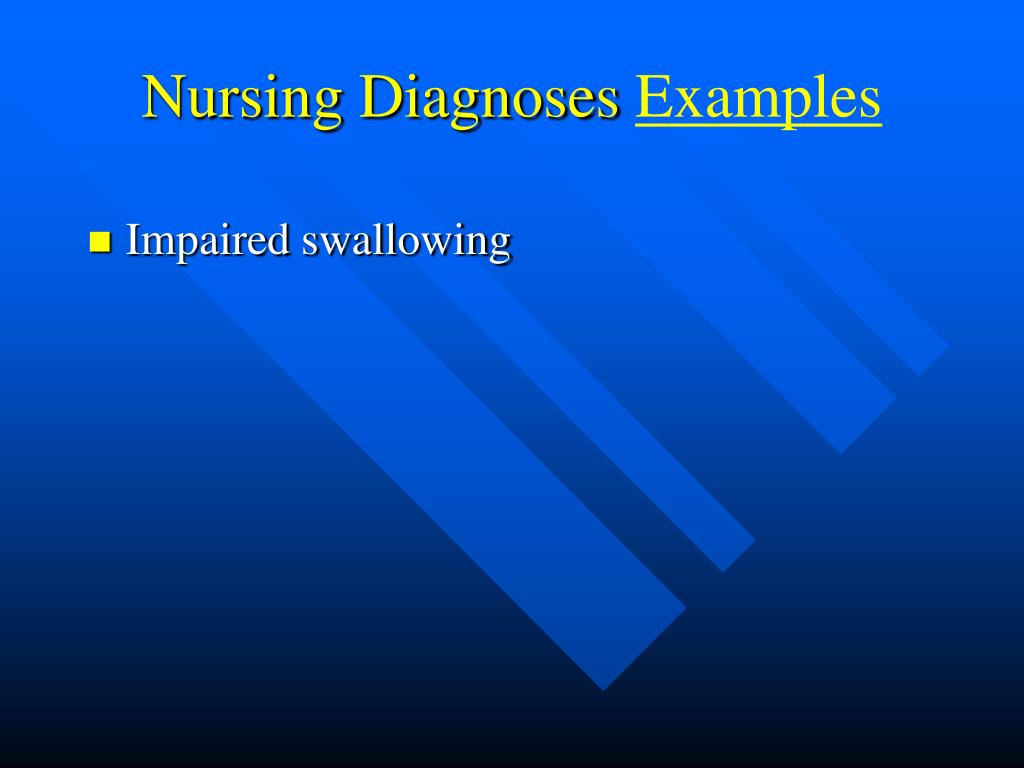 Nursing Diagnoses Examples

Impaired swallowing